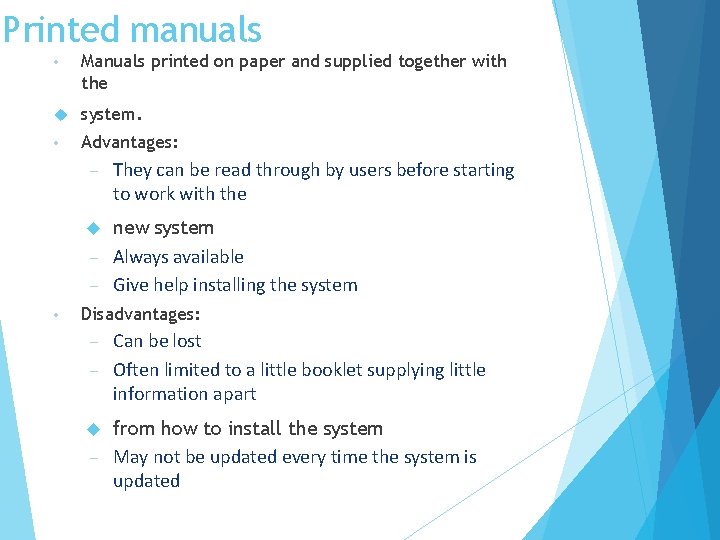 Printed manuals

• Manuals printed on paper and supplied together with the
◆ system.
• Advantages:
– They can be read through by users before starting to work with the
◆ new system
– Always available
– Give help installing the system
• Disadvantages:
– Can be lost
– Often limited to a little booklet supplying little information apart
◆ from how to install the system
– May not be updated every time the system is updated